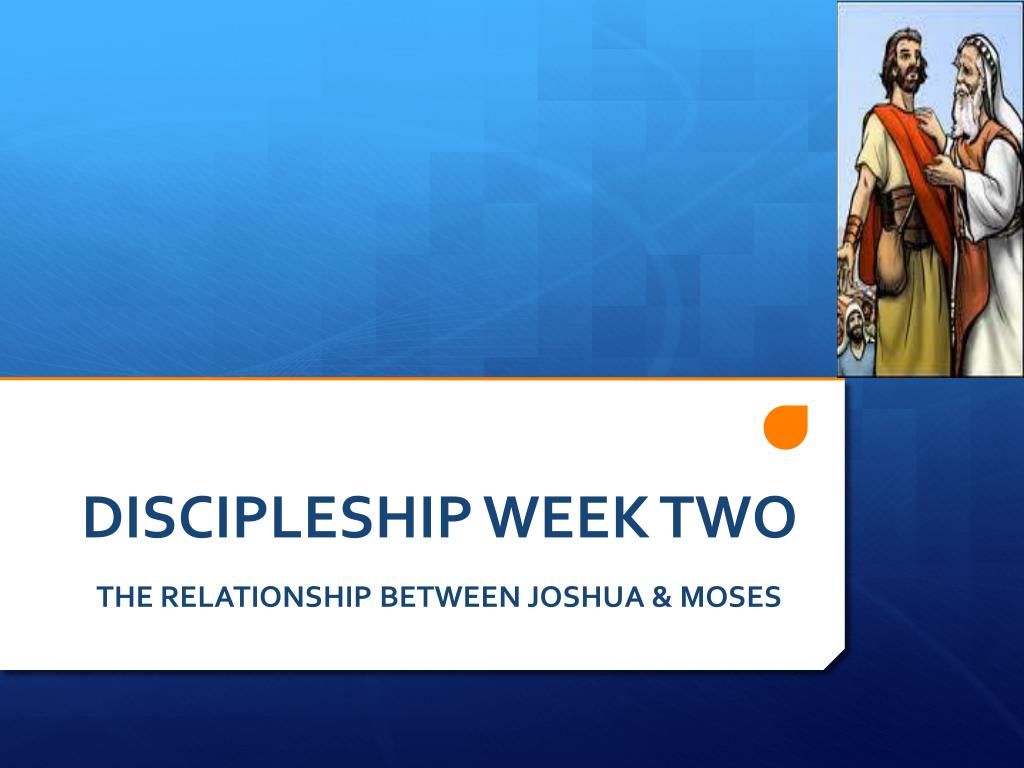 DISCIPLESHIP WEEK TWO

THE RELATIONSHIP BETWEEN JOSHUA & MOSES